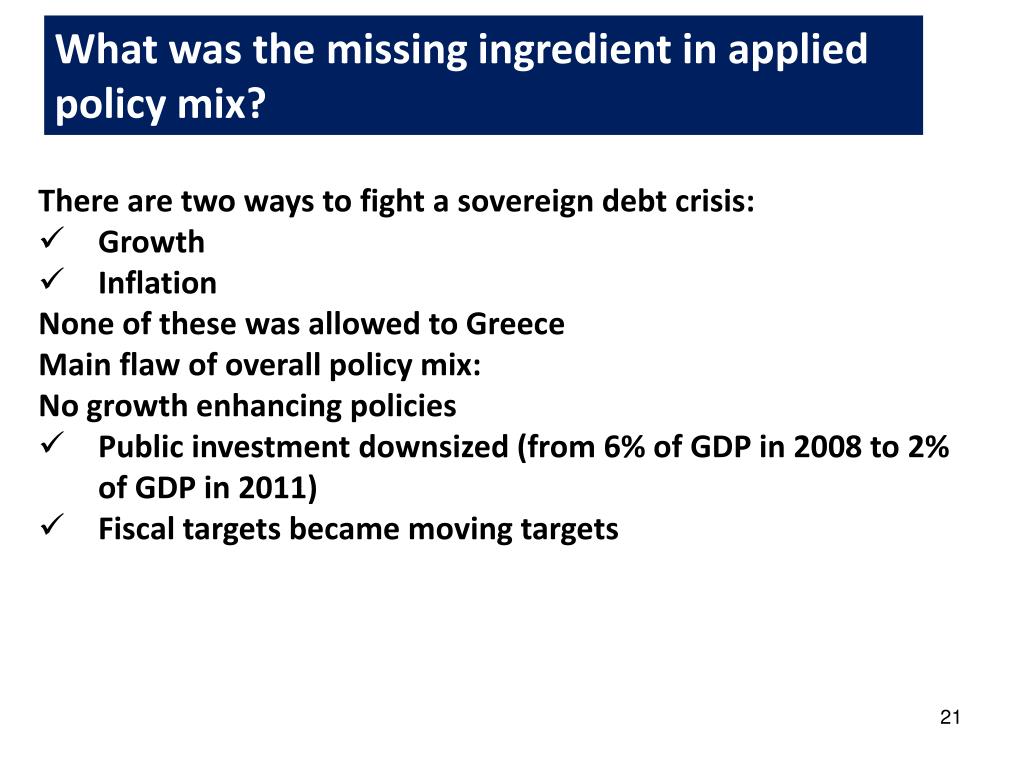 What was the missing ingredient in applied policy mix?

There are two ways to fight a sovereign debt crisis:
✓ Growth
✓ Inflation
None of these was allowed to Greece
Main flaw of overall policy mix:
No growth enhancing policies
✓ Public investment downsized (from 6% of GDP in 2008 to 2% of GDP in 2011)
✓ Fiscal targets became moving targets

21